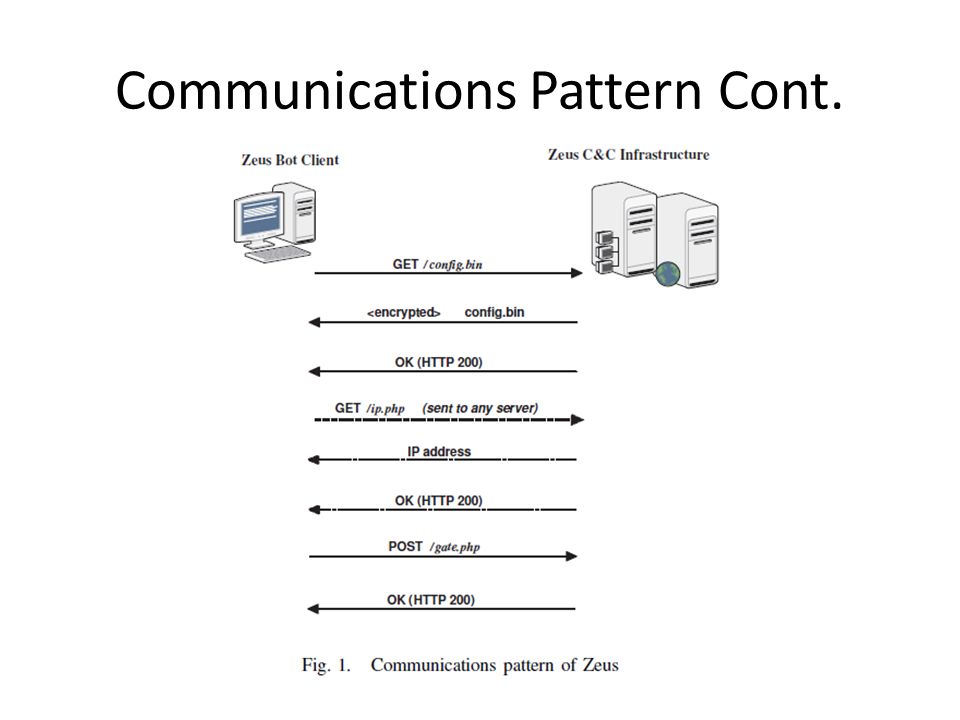 Communications Pattern Cont.

Zeus Bot Client

Zeus C&C Infrastructure

GET /config.bin

<encrypted> config.bin

OK (HTTP 200)

GET /ip.php (sent to any server)

IP address

OK (HTTP 200)

POST /gate.php

OK (HTTP 200)

Fig. 1. Communications pattern of Zeus